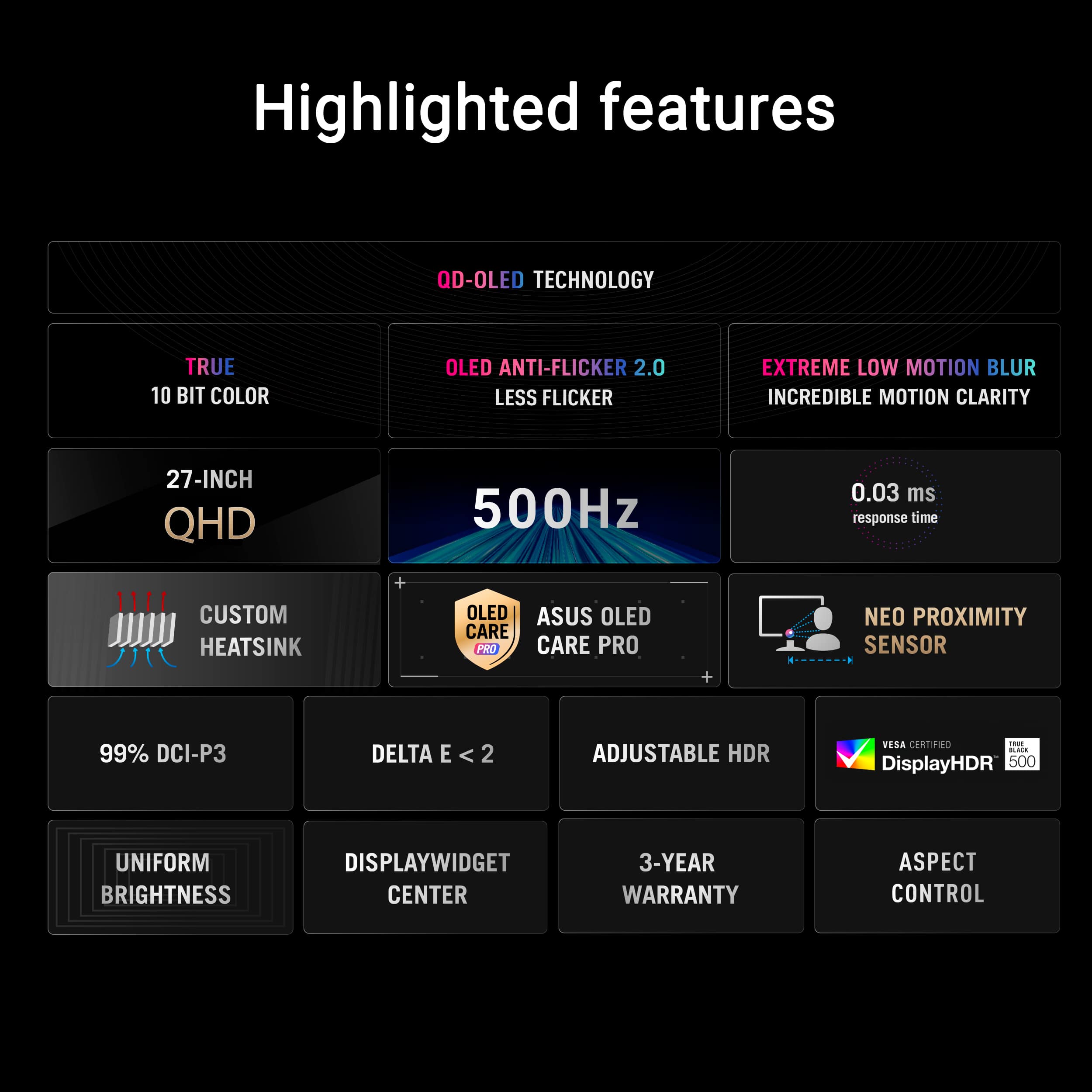 Highlighted features

QD-OLED TECHNOLOGY

TRUE
10 BIT COLOR

OLED ANTI-FLICKER 2.0
LESS FLICKER

EXTREME LOW MOTION BLUR
INCREDIBLE MOTION CLARITY

27-INCH
QHD

500Hz

0.03 ms
response time

CUSTOM HEATSINK

OLED CARE PRO

ASUS OLED CARE PRO

NEO PROXIMITY SENSOR

99% DCI-P3

DELTA E < 2

ADJUSTABLE HDR

VESA CERTIFIED DisplayHDR™ TRUE BLACK 500

UNIFORM BRIGHTNESS

DISPLAYWIDGET CENTER

3-YEAR WARRANTY

ASPECT CONTROL